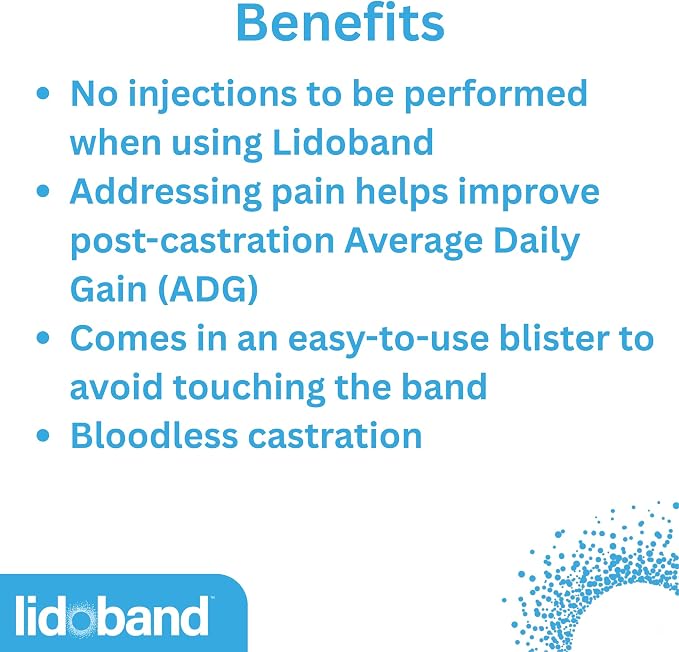 Benefits

• No injections to be performed when using Lidoband
• Addressing pain helps improve post-castration Average Daily Gain (ADG)
• Comes in an easy-to-use blister to avoid touching the band
• Bloodless castration

lidoband™